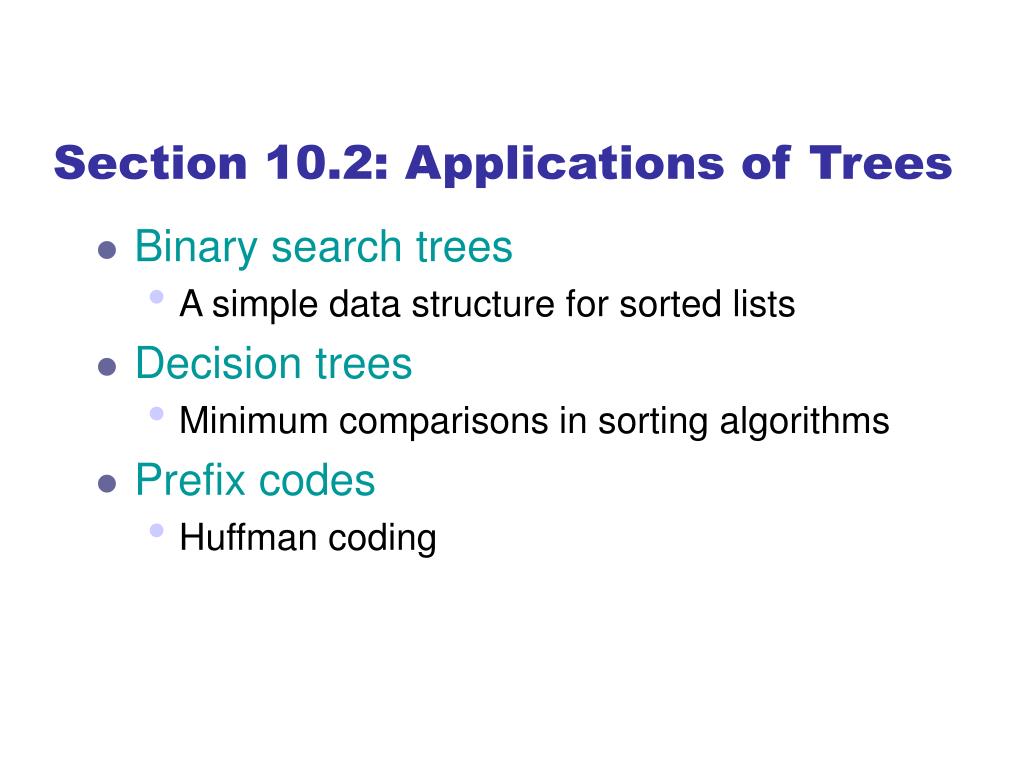 Section 10.2: Applications of Trees

- Binary search trees
  - A simple data structure for sorted lists
- Decision trees
  - Minimum comparisons in sorting algorithms
- Prefix codes
  - Huffman coding